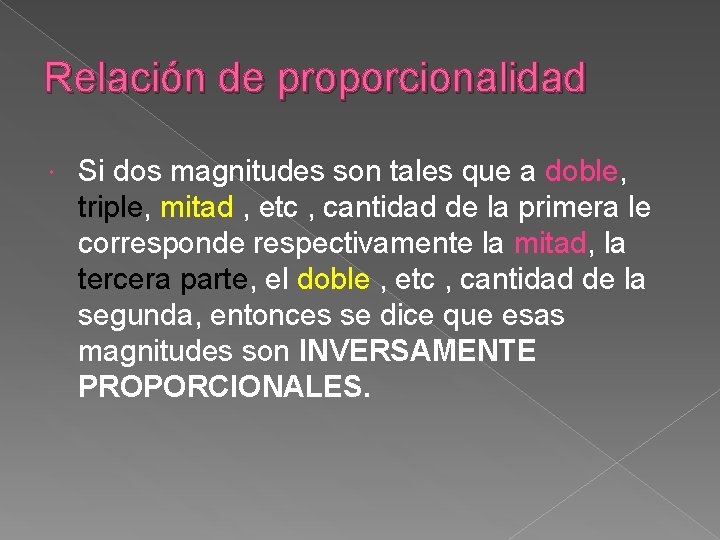 Relación de proporcionalidad

Si dos magnitudes son tales que a doble, triple, mitad , etc , cantidad de la primera le corresponde respectivamente la mitad, la tercera parte, el doble , etc , cantidad de la segunda, entonces se dice que esas magnitudes son INVERSAMENTE PROPORCIONALES.